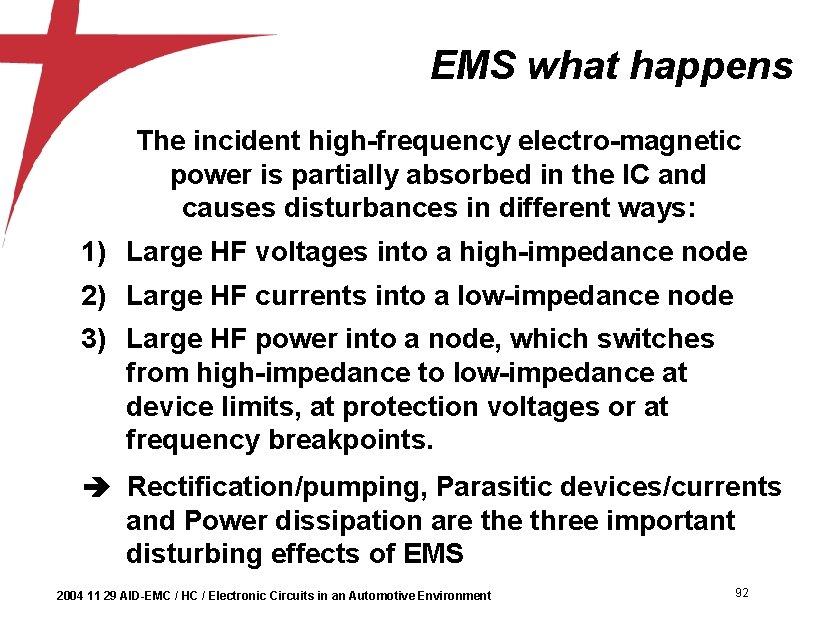 EMS what happens

The incident high-frequency electro-magnetic power is partially absorbed in the IC and causes disturbances in different ways:

1) Large HF voltages into a high-impedance node

2) Large HF currents into a low-impedance node

3) Large HF power into a node, which switches from high-impedance to low-impedance at device limits, at protection voltages or at frequency breakpoints.

➔ Rectification/pumping, Parasitic devices/currents and Power dissipation are the three important disturbing effects of EMS

2004 11 29 AID-EMC / HC / Electronic Circuits in an Automotive Environment

92